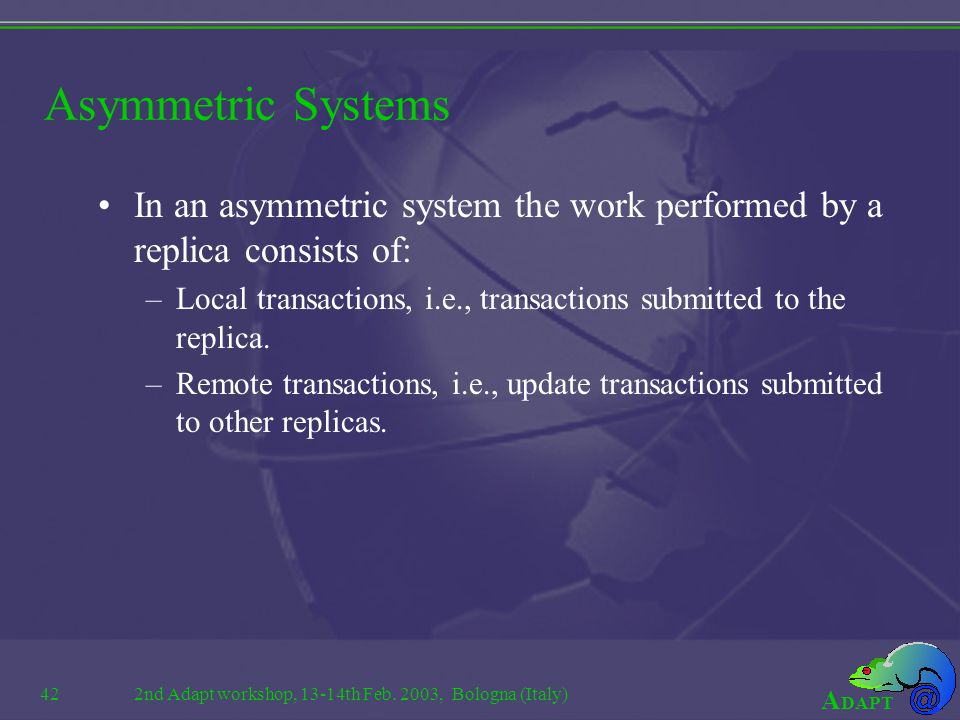 Asymmetric Systems

• In an asymmetric system the work performed by a replica consists of:

– Local transactions, i.e., transactions submitted to the replica.

– Remote transactions, i.e., update transactions submitted to other replicas.

42

2nd Adapt workshop, 13-14th Feb. 2003, Bologna (Italy)

ADAPT

@